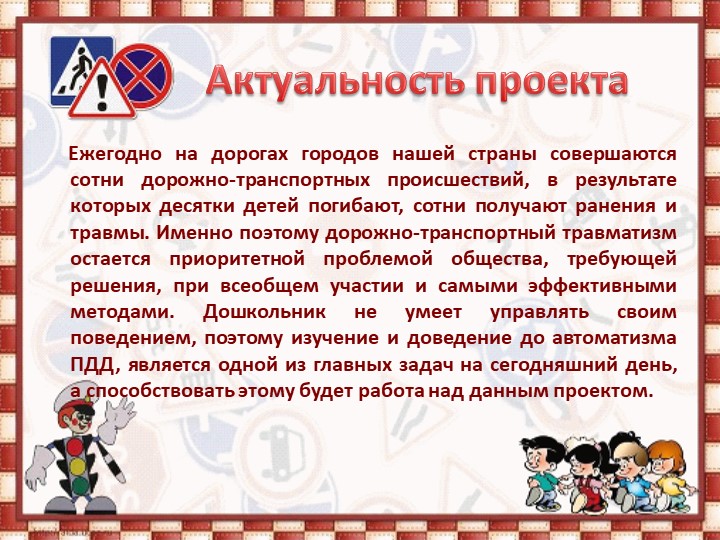 Актуальность проекта

Ежегодно на дорогах городов нашей страны совершаются сотни дорожно-транспортных происшествий, в результате которых десятки детей погибают, сотни получают ранения и травмы. Именно поэтому дорожно-транспортный травматизм остается приоритетной проблемой общества, требующей решения, при всеобщем участии и самыми эффективными методами. Дошкольник не умеет управлять своим поведением, поэтому изучение и доведение до автоматизма ПДД, является одной из главных задач на сегодняшний день, а способствовать этому будет работа над данным проектом.